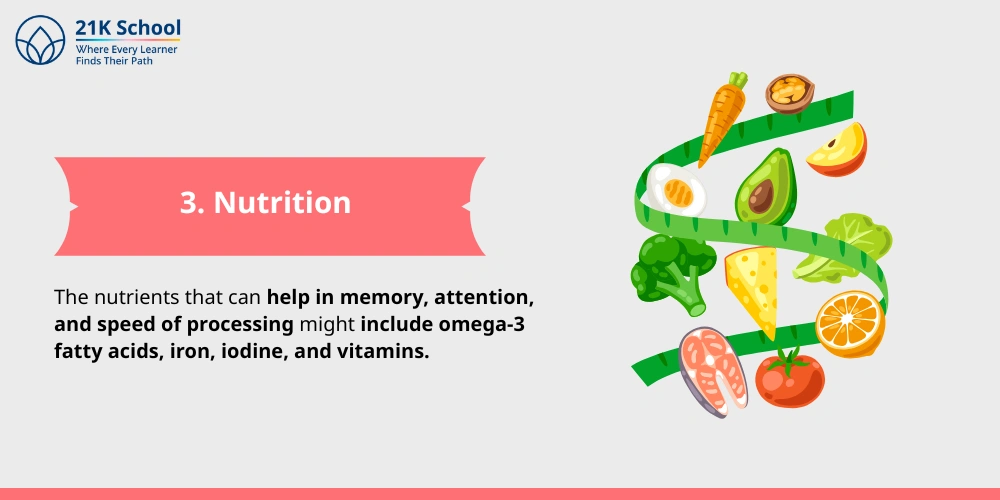 21K School
Where Every Learner
Finds Their Path

3. Nutrition

The nutrients that can help in memory, attention, and speed of processing might include omega-3 fatty acids, iron, iodine, and vitamins.